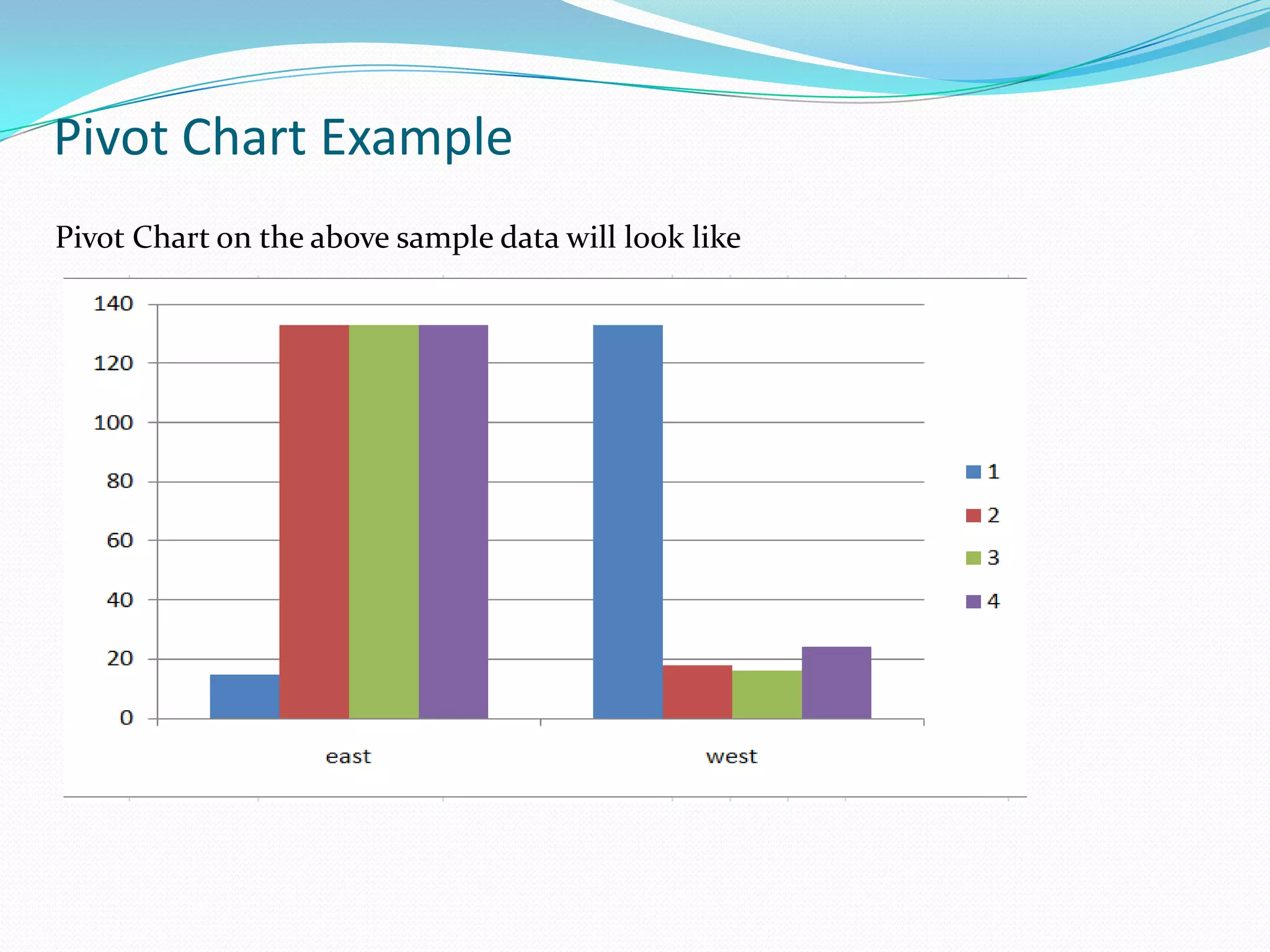 Pivot Chart Example

Pivot Chart on the above sample data will look like

140
120
100
80
60
40
20
0

east
west

1
2
3
4